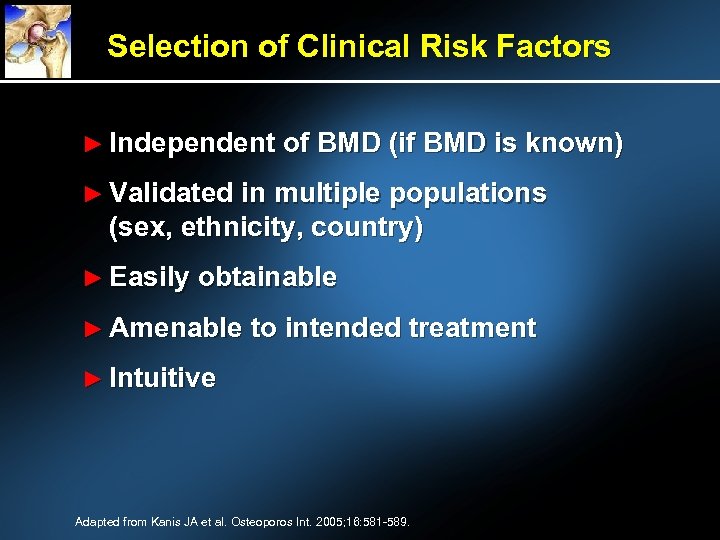 Selection of Clinical Risk Factors

► Independent of BMD (if BMD is known)

► Validated in multiple populations (sex, ethnicity, country)

► Easily obtainable

► Amenable to intended treatment

► Intuitive

Adapted from Kanis JA et al. Osteoporos Int. 2005;16:581-589.